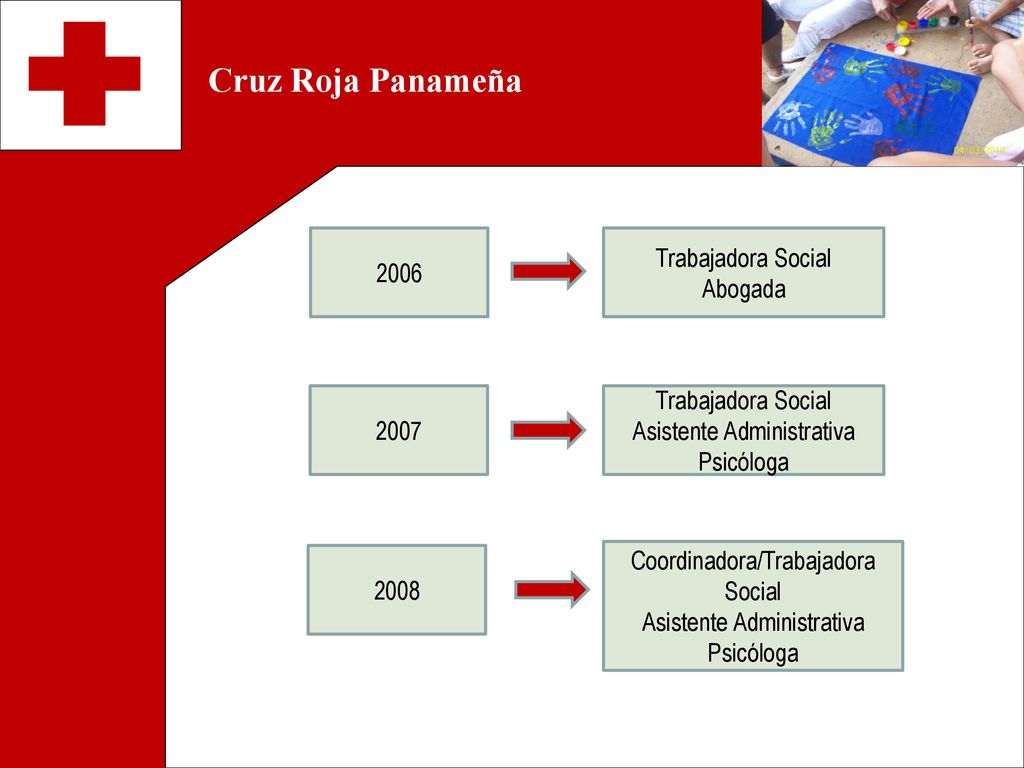 Cruz Roja Panameña

2006

Trabajadora Social
Abogada

2007

Trabajadora Social
Asistente Administrativa
Psicóloga

2008

Coordinadora/Trabajadora Social
Asistente Administrativa
Psicóloga